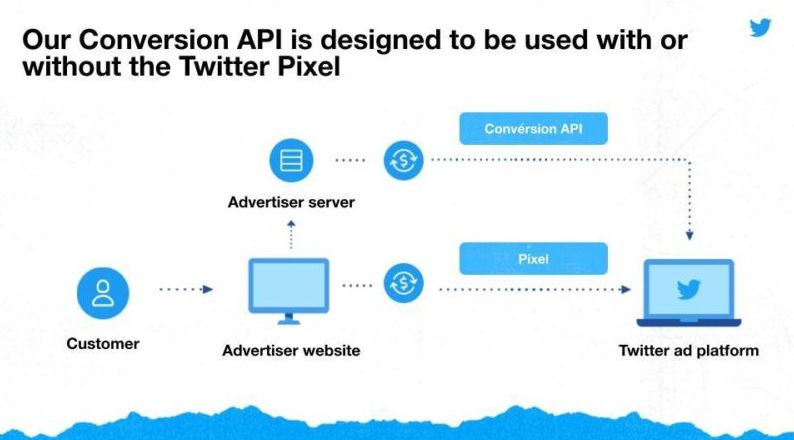 Our Conversion API is designed to be used with or without the Twitter Pixel

Conversion API

Advertiser server

Pixel

Customer

Advertiser website

Twitter ad platform